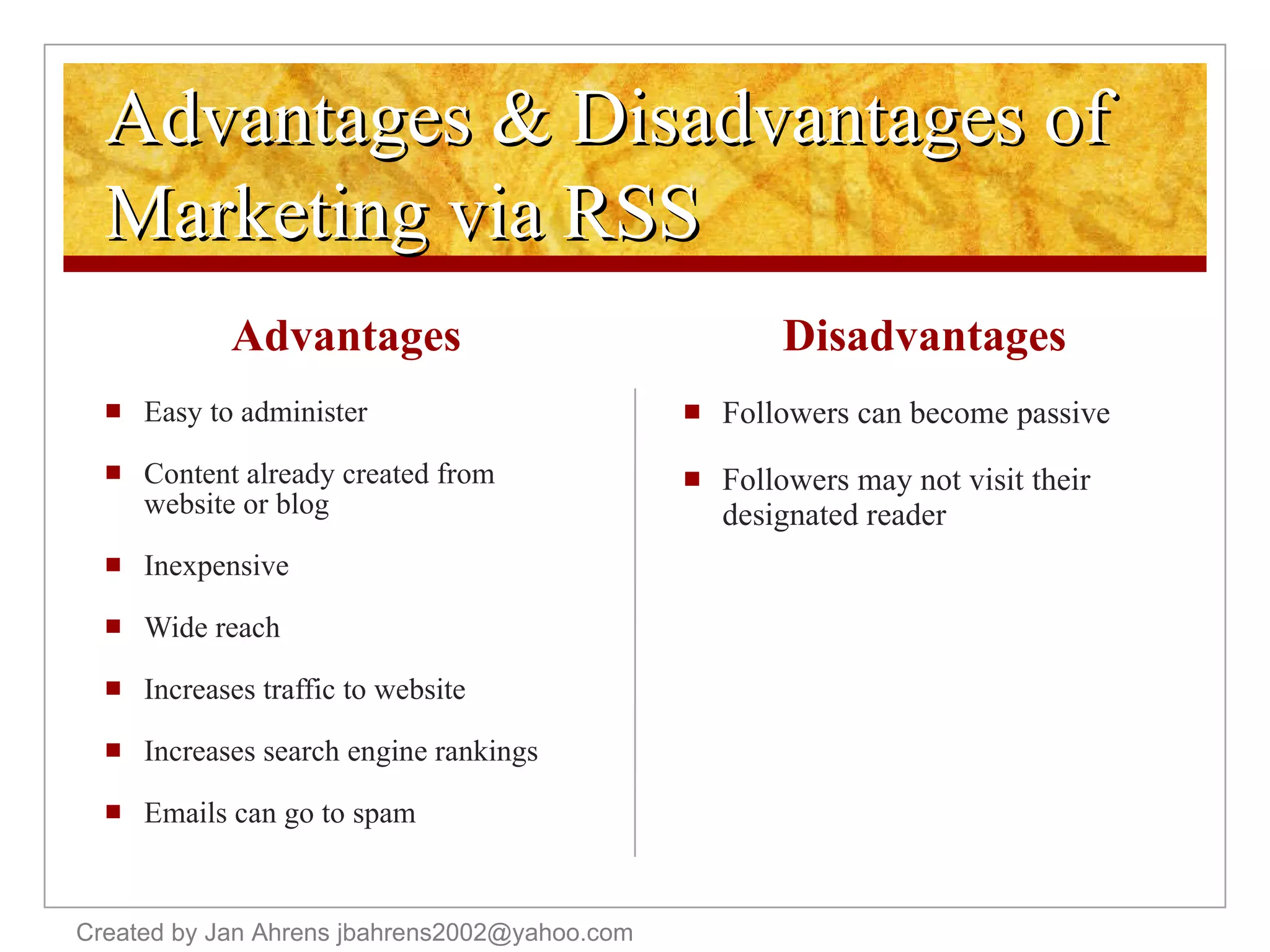 Advantages & Disadvantages of Marketing via RSS

Advantages

- Easy to administer
- Content already created from website or blog
- Inexpensive
- Wide reach
- Increases traffic to website
- Increases search engine rankings
- Emails can go to spam

Disadvantages

- Followers can become passive
- Followers may not visit their designated reader

Created by Jan Ahrens jbahrens2002@yahoo.com